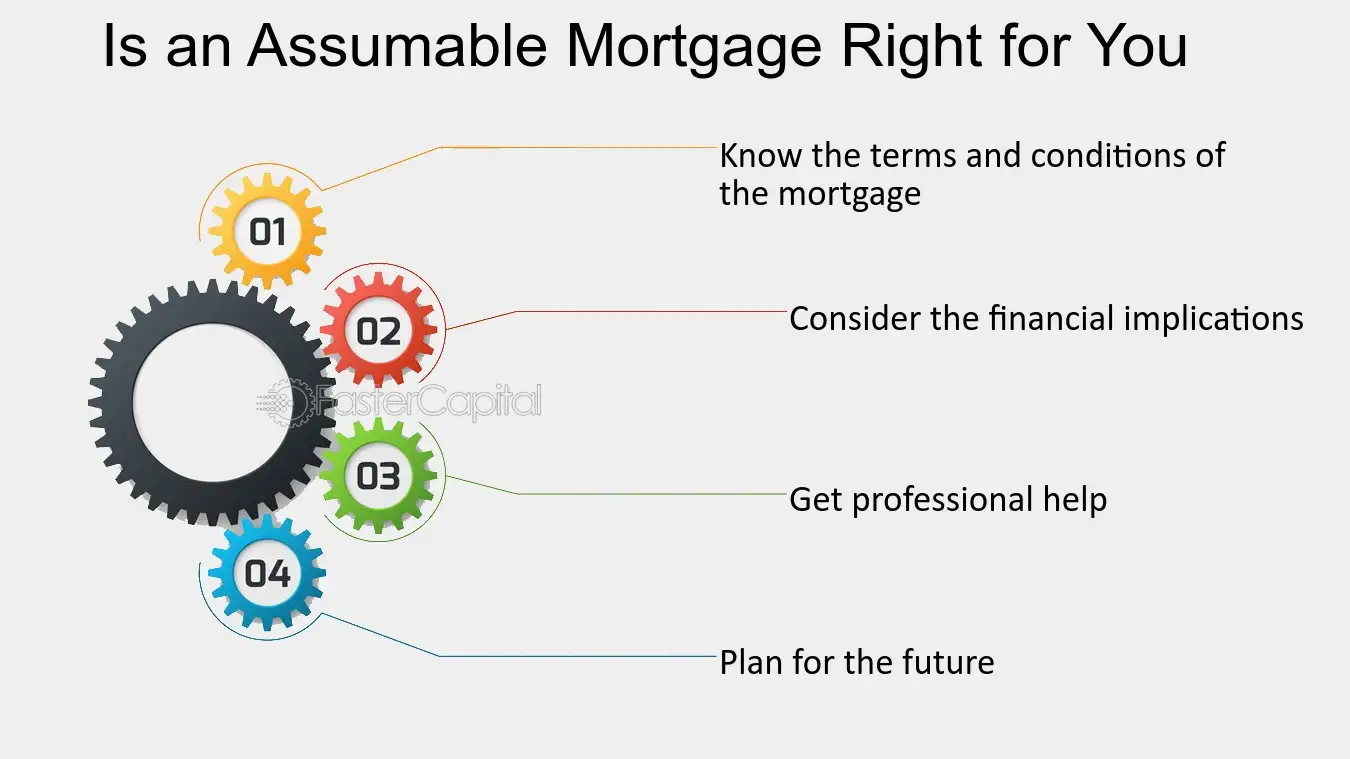 Is an Assumable Mortgage Right for You

01

Know the terms and conditions of the mortgage

02

Consider the financial implications

03

Get professional help

04

Plan for the future

FasterCapital